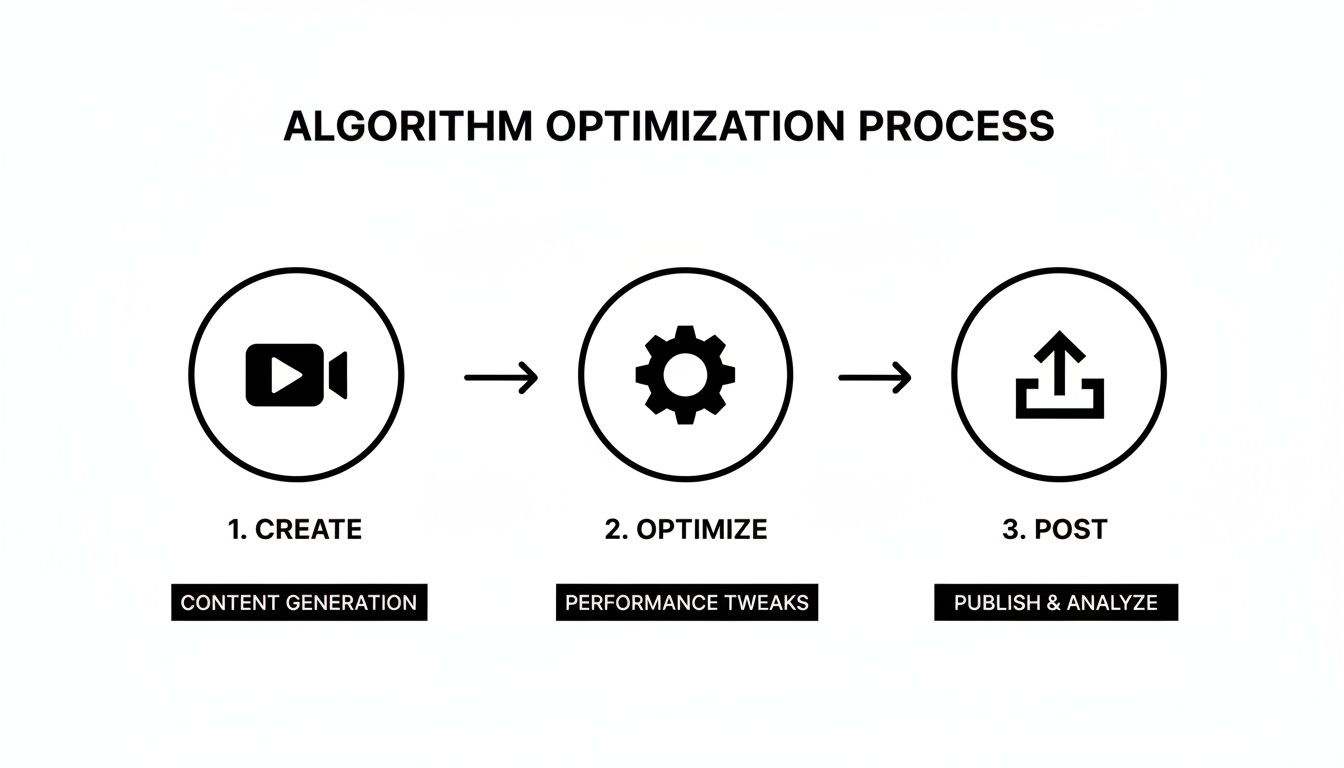 ALGORITHM OPTIMIZATION PROCESS

1. CREATE

CONTENT GENERATION

2. OPTIMIZE

PERFORMANCE TWEAKS

3. POST

PUBLISH & ANALYZE